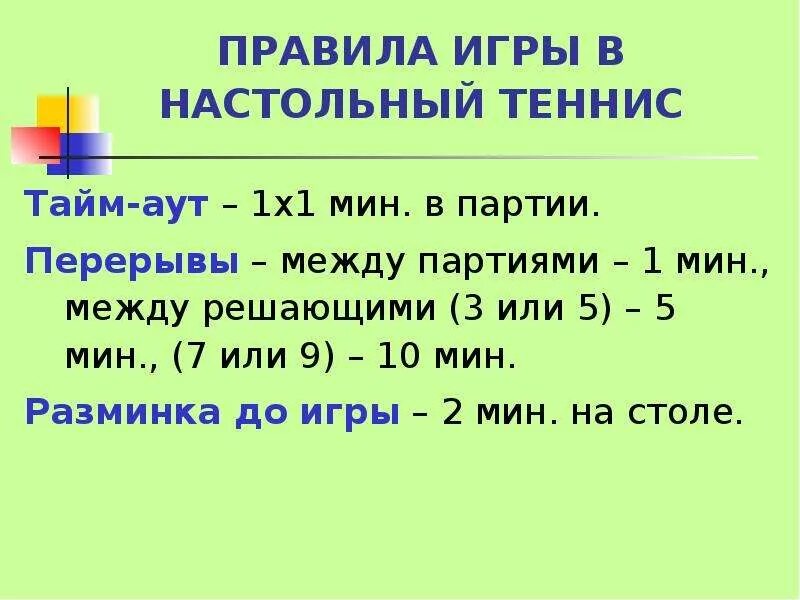 ПРАВИЛА ИГРЫ В НАСТОЛЬНЫЙ ТЕННИС

Тайм-аут – 1х1 мин. в партии.

Перерывы – между партиями – 1 мин., между решающими (3 или 5) – 5 мин., (7 или 9) – 10 мин.

Разминка до игры – 2 мин. на столе.